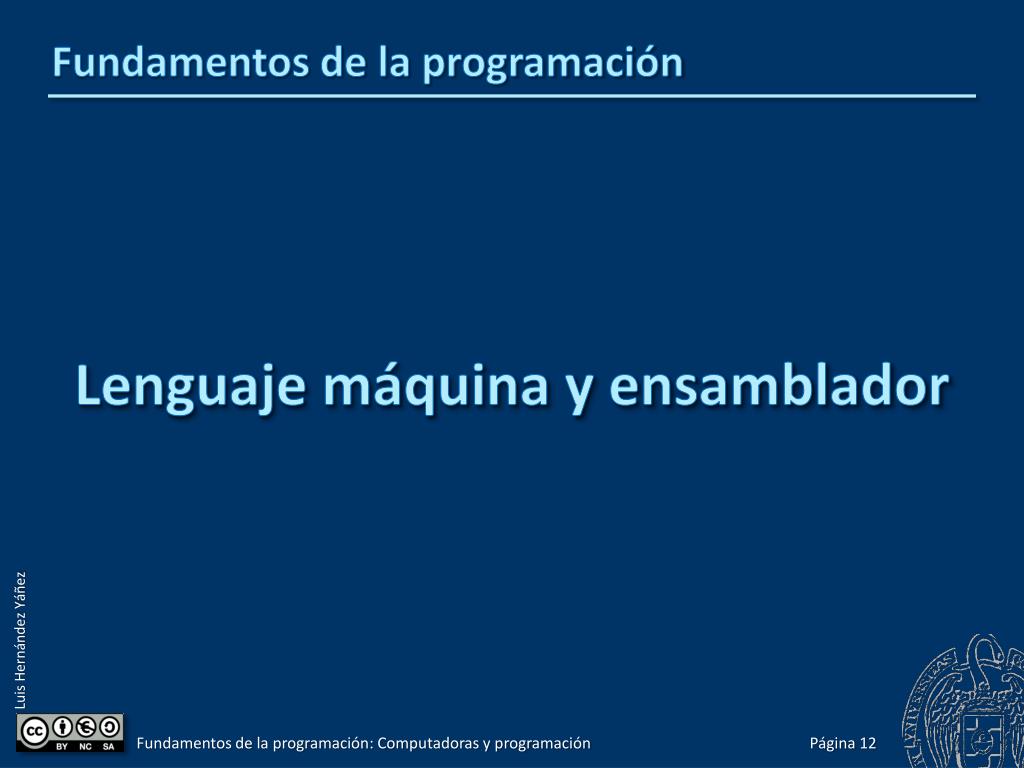 Fundamentos de la programación

Lenguaje máquina y ensamblador

Luis Hernández Yáñez

BY NC SA

Fundamentos de la programación: Computadoras y programación

Página 12